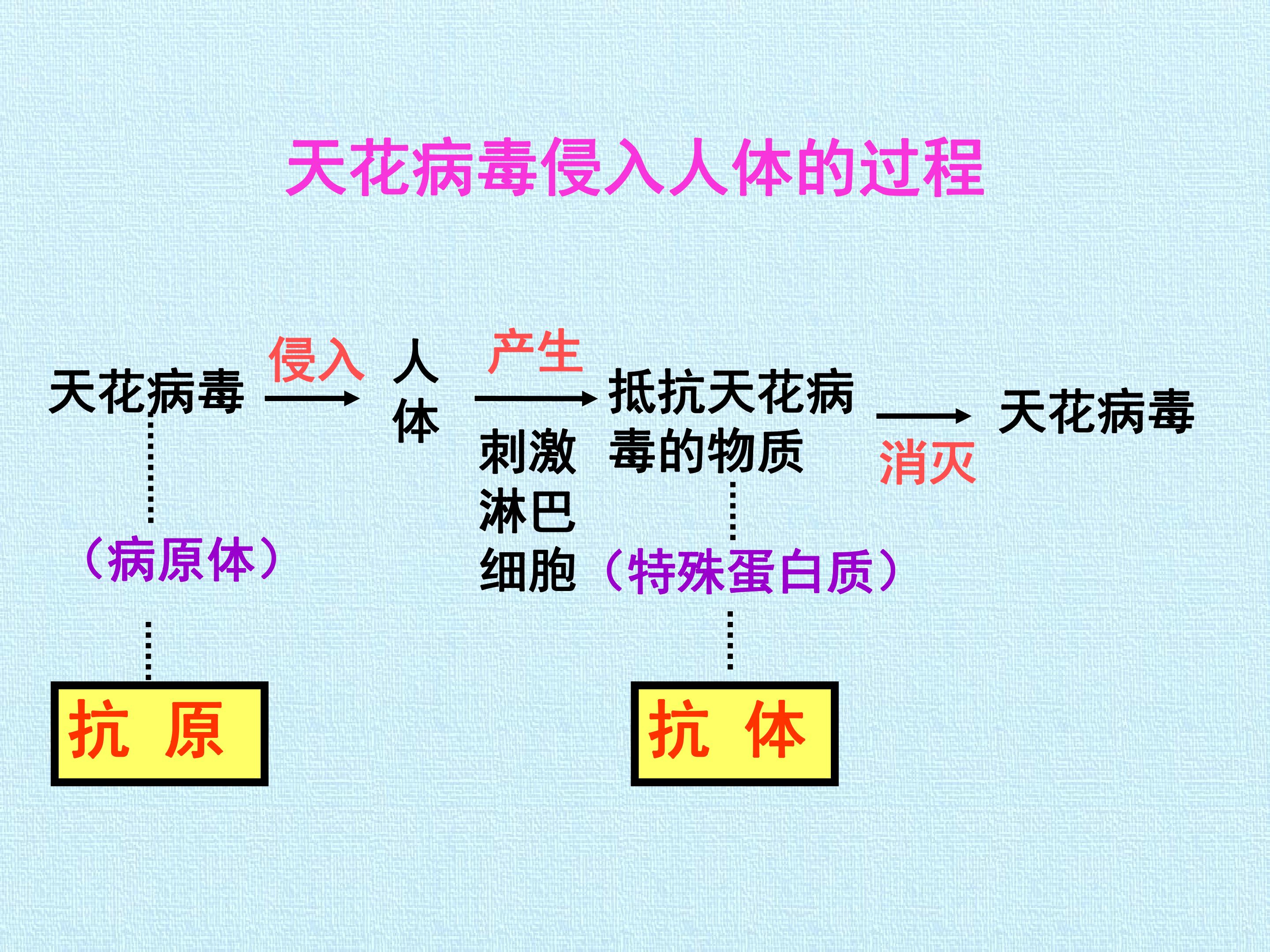 天花病毒侵入人体的过程

天花病毒

侵入

人体

产生

刺激淋巴细胞

抵抗天花病毒的物质

消灭

天花病毒

（病原体）

（特殊蛋白质）

抗 原

抗 体